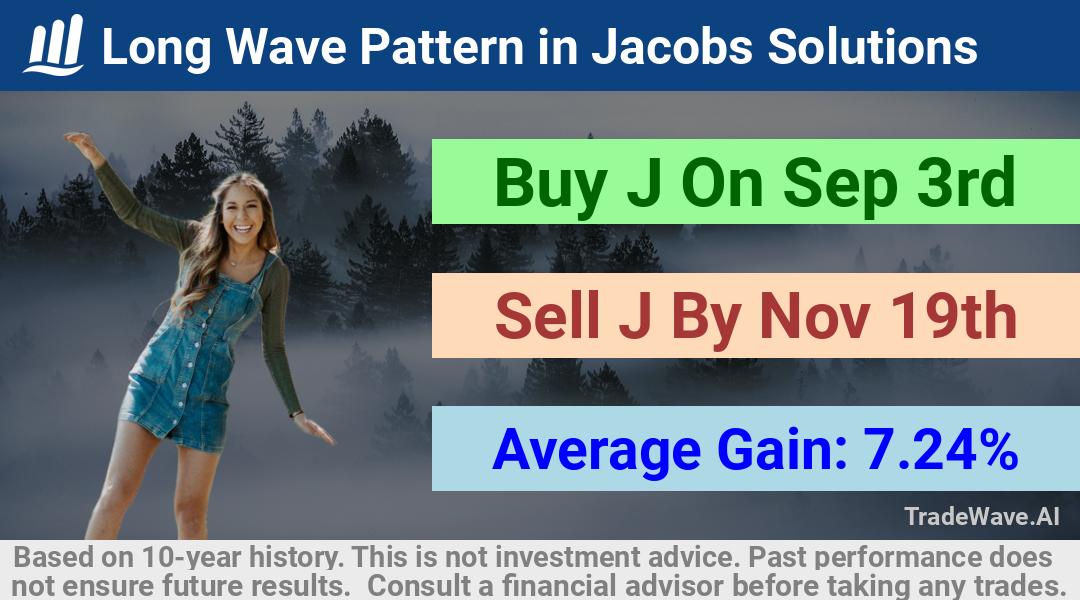 Long Wave Pattern in Jacobs Solutions

Buy J On Sep 3rd

Sell J By Nov 19th

Average Gain: 7.24%

TradeWave.AI

Based on 10-year history. This is not investment advice. Past performance does not ensure future results. Consult a financial advisor before taking any trades.